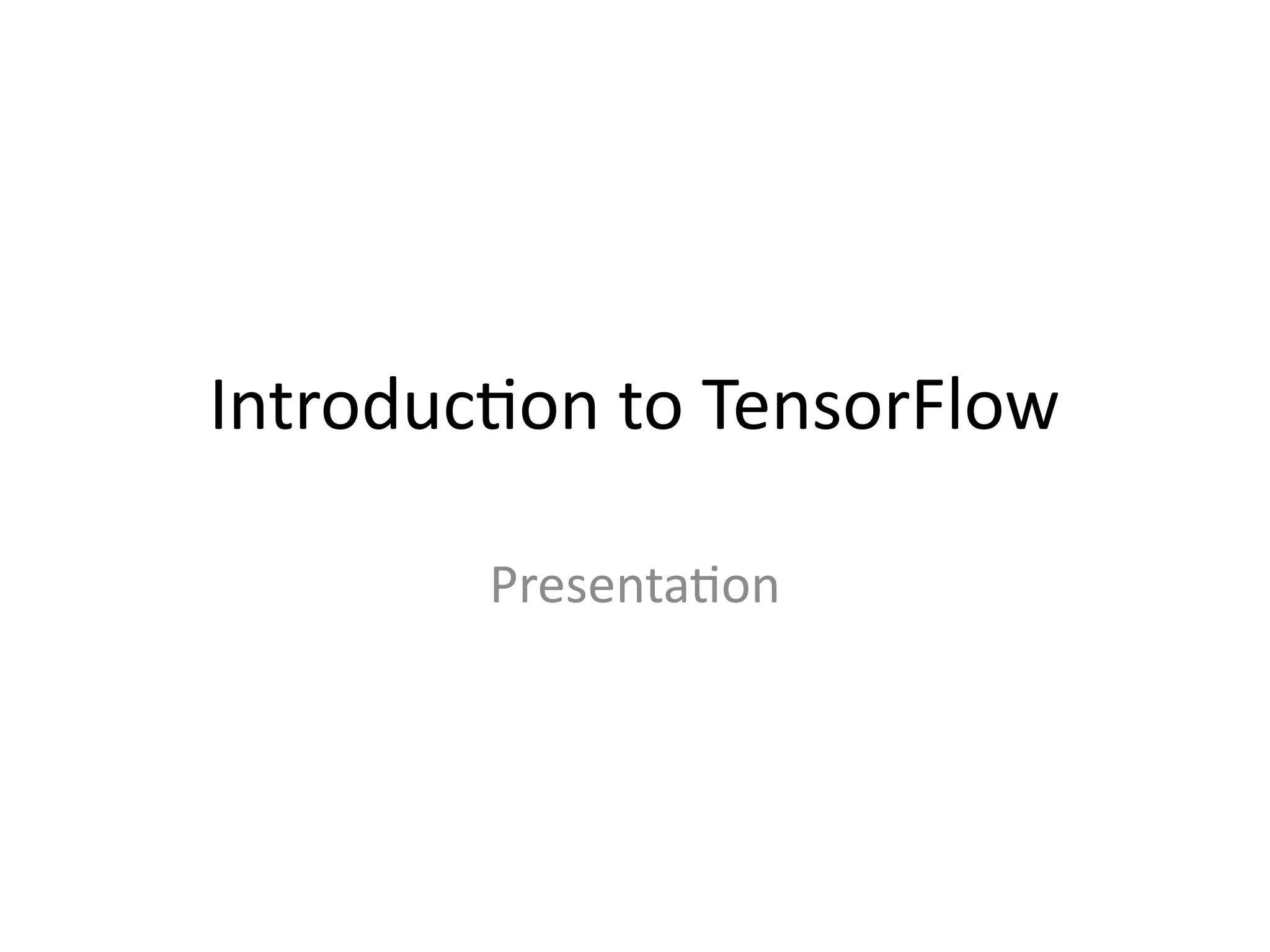 Introduction to TensorFlow

Presentation